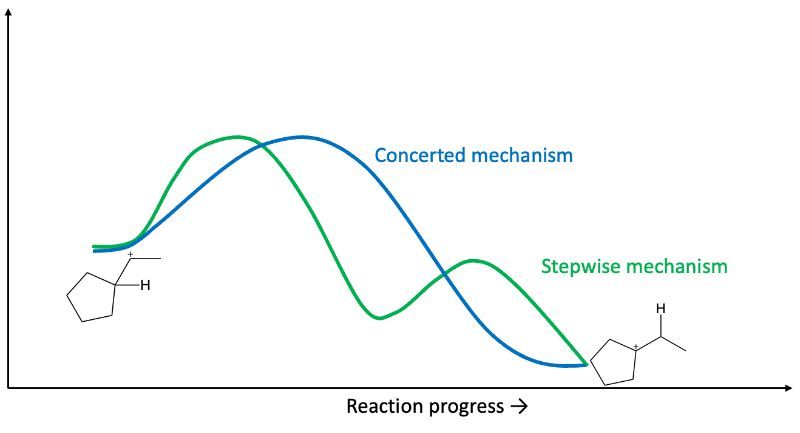 Concerted mechanism

Stepwise mechanism

+
H

H
+

Reaction progress →